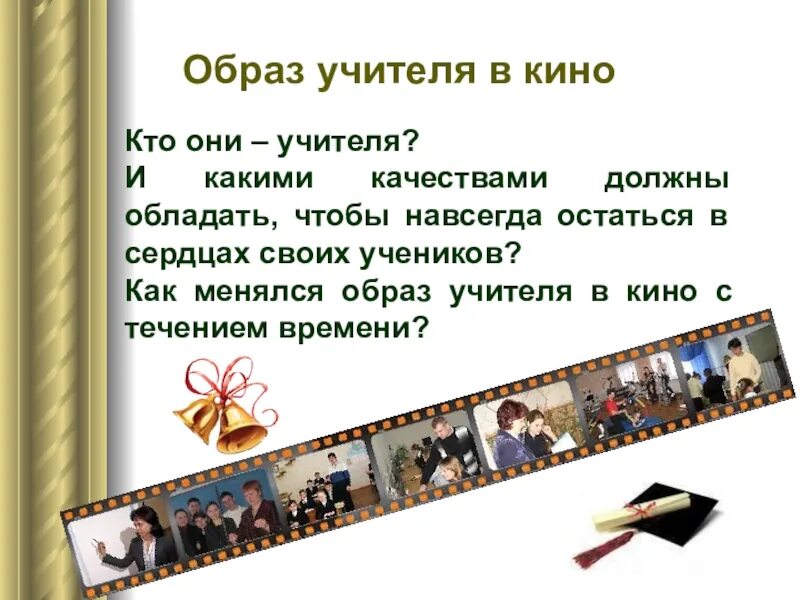 Образ учителя в кино

Кто они – учителя?
И какими качествами должны обладать, чтобы навсегда остаться в сердцах своих учеников?
Как менялся образ учителя в кино с течением времени?